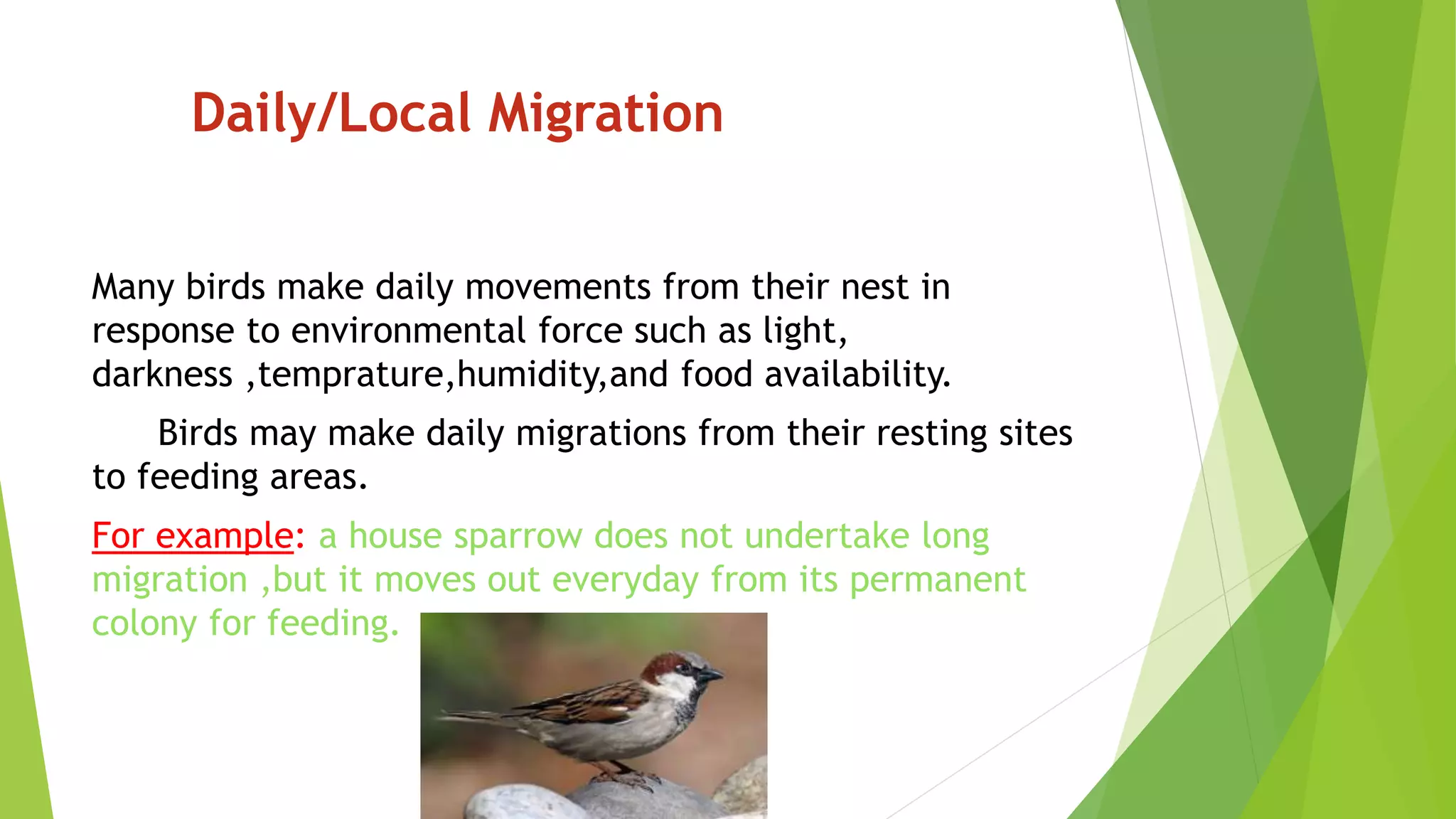 Daily/Local Migration

Many birds make daily movements from their nest in response to environmental force such as light, darkness ,temprature,humidity,and food availability.

Birds may make daily migrations from their resting sites to feeding areas.

For example: a house sparrow does not undertake long migration ,but it moves out everyday from its permanent colony for feeding.